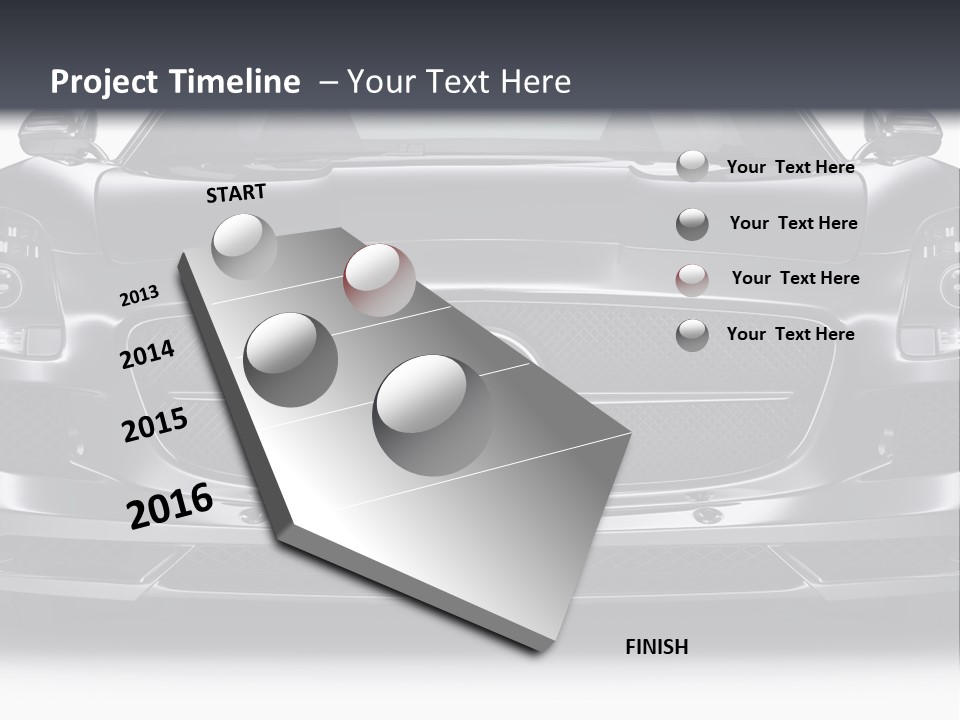 Project Timeline – Your Text Here

START

2013

2014

2015

2016

FINISH

Your Text Here

Your Text Here

Your Text Here

Your Text Here